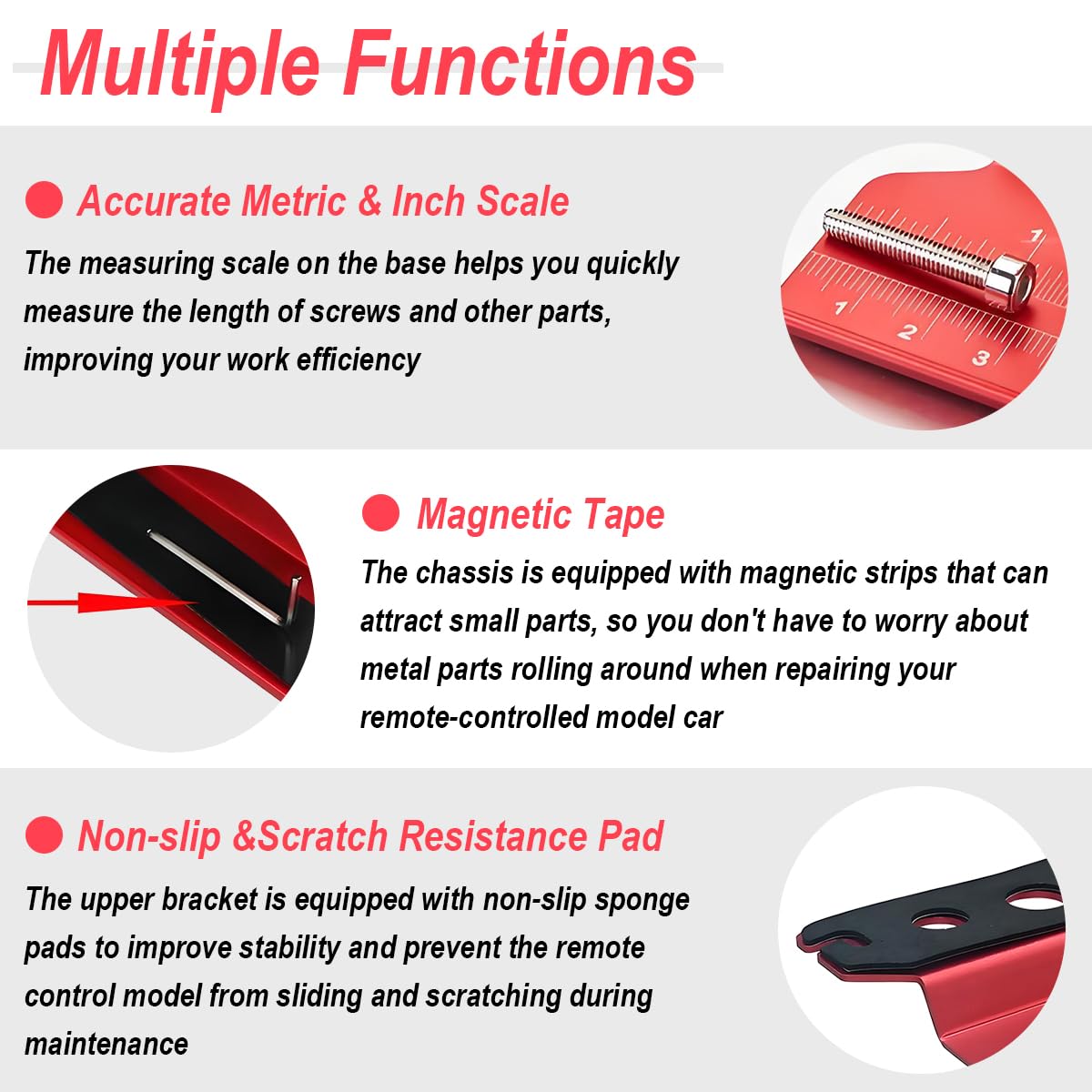 Multiple Functions

Accurate Metric & Inch Scale

The measuring scale on the base helps you quickly measure the length of screws and other parts, improving your work efficiency

1
1
2
3

Magnetic Tape

The chassis is equipped with magnetic strips that can attract small parts, so you don't have to worry about metal parts rolling around when repairing your remote-controlled model car

Non-slip &Scratch Resistance Pad

The upper bracket is equipped with non-slip sponge pads to improve stability and prevent the remote control model from sliding and scratching during maintenance